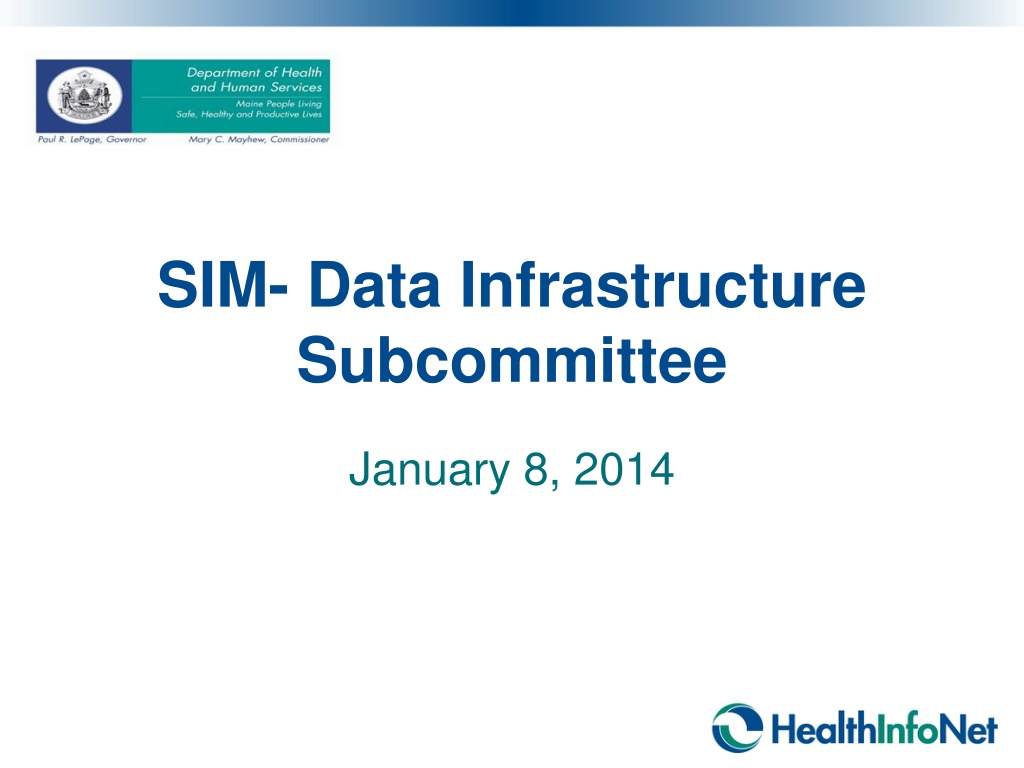 Department of Health and Human Services
Maine People Living Safe, Healthy and Productive Lives
Paul R. LePage, Governor
Mary C. Mayhew, Commissioner

SIM- Data Infrastructure Subcommittee

January 8, 2014

HealthInfoNet